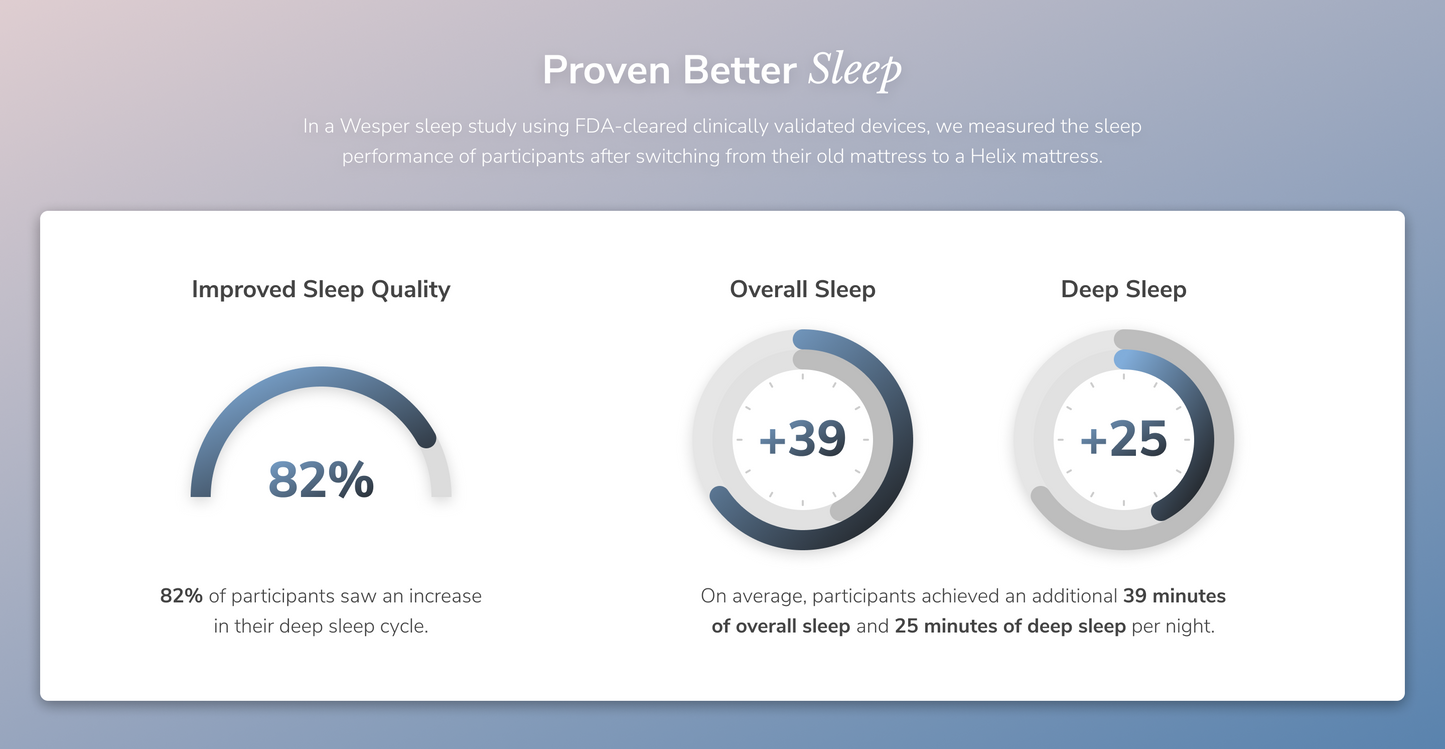 Proven Better Sleep

In a Wesper sleep study using FDA-cleared clinically validated devices, we measured the sleep performance of participants after switching from their old mattress to a Helix mattress.

Improved Sleep Quality

82%

82% of participants saw an increase in their deep sleep cycle.

Overall Sleep

+39

Deep Sleep

+25

On average, participants achieved an additional 39 minutes of overall sleep and 25 minutes of deep sleep per night.